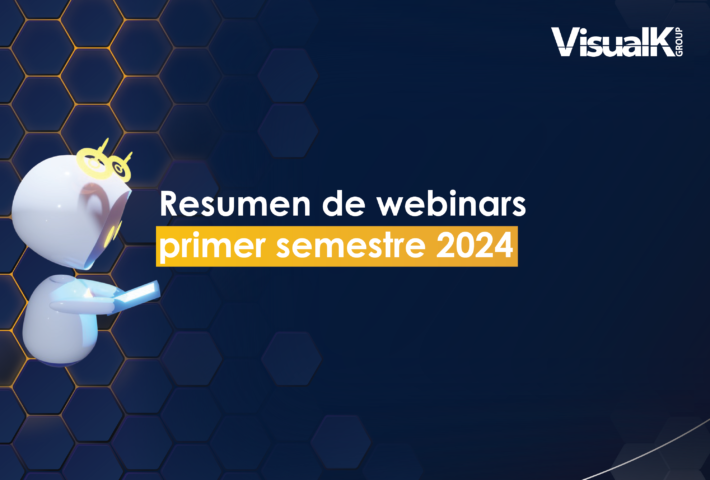 VisualK GROUP

Resumen de webinars
primer semestre 2024